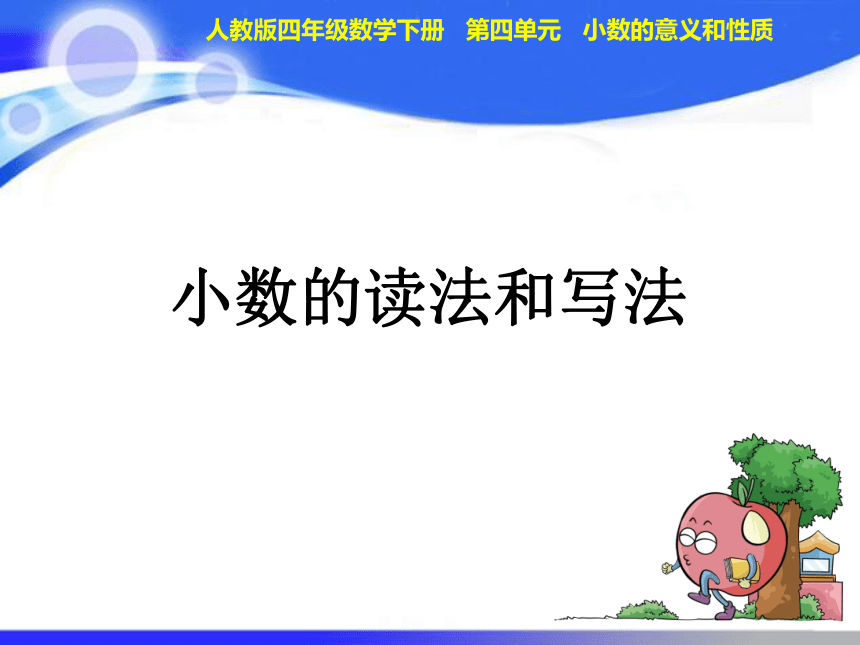 人教版四年级数学下册　第四单元　小数的意义和性质

小数的读法和写法